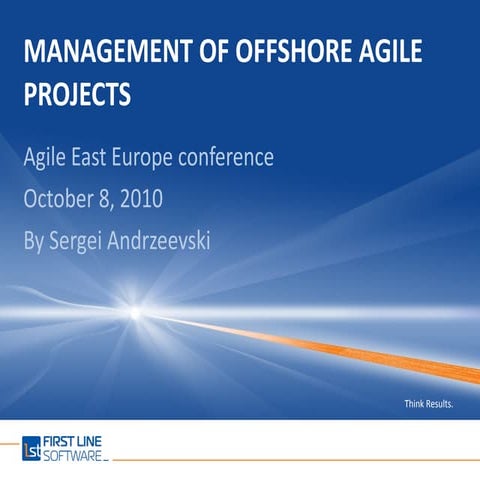 MANAGEMENT OF OFFSHORE AGILE PROJECTS

Agile East Europe conference

October 8, 2010

By Sergei Andrzeevski

Think Results.

1st FIRST LINE SOFTWARE